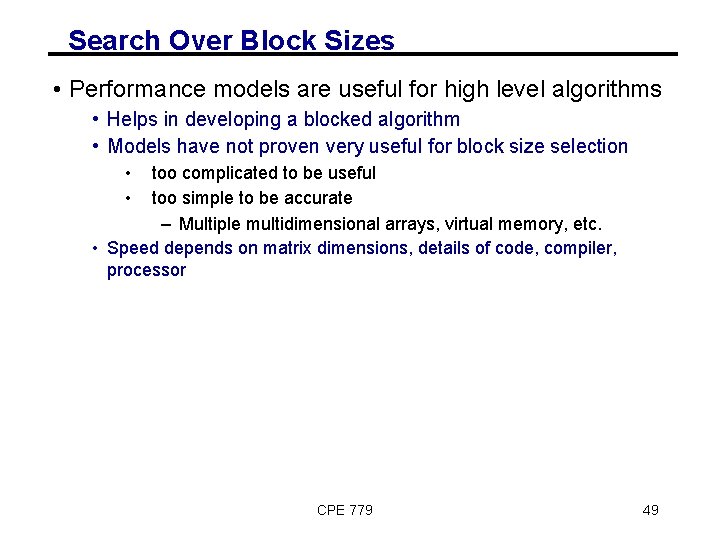 Search Over Block Sizes

• Performance models are useful for high level algorithms
  • Helps in developing a blocked algorithm
  • Models have not proven very useful for block size selection
    • too complicated to be useful
    • too simple to be accurate
      – Multiple multidimensional arrays, virtual memory, etc.
  • Speed depends on matrix dimensions, details of code, compiler, processor

CPE 779

49